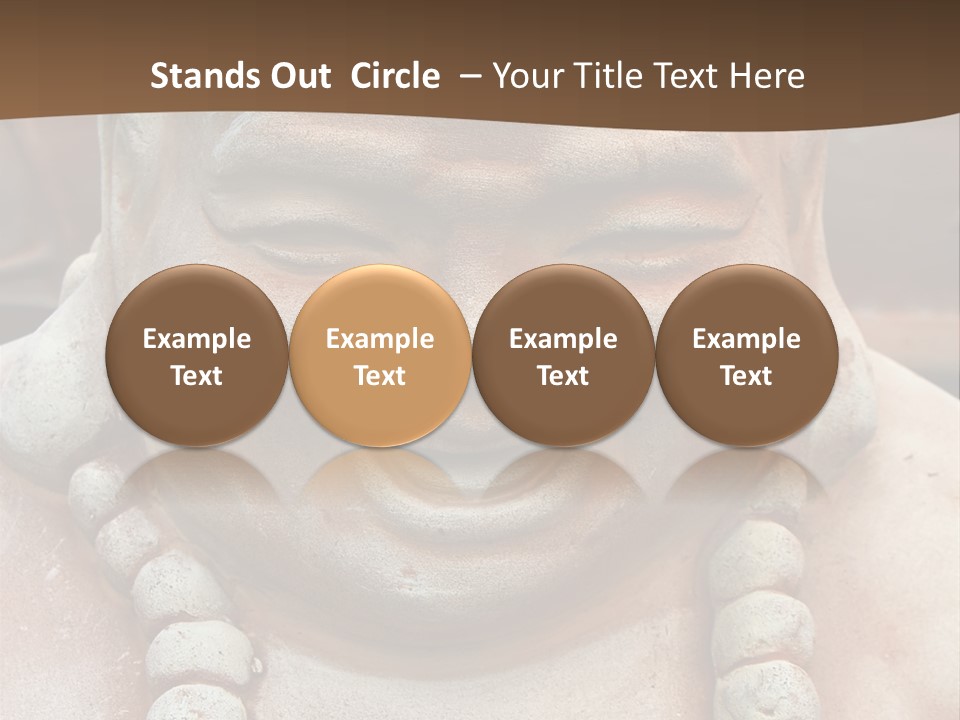 Stands Out Circle – Your Title Text Here

Example Text

Example Text

Example Text

Example Text